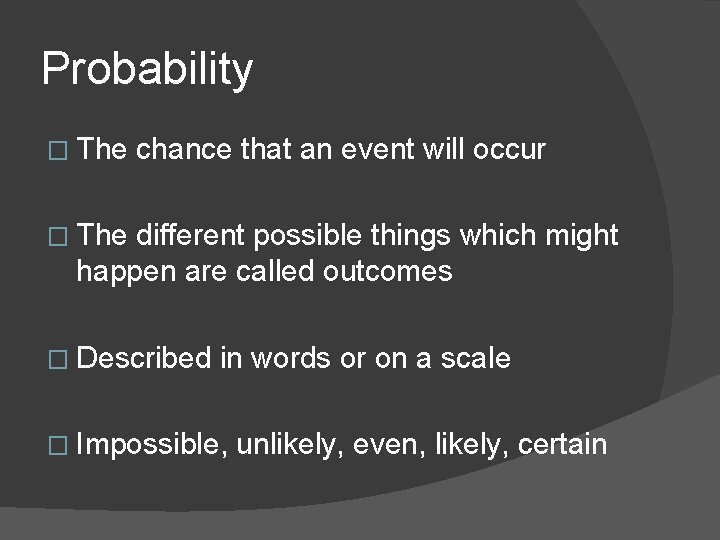 Probability

□ The chance that an event will occur

□ The different possible things which might happen are called outcomes

□ Described in words or on a scale

□ Impossible, unlikely, even, likely, certain